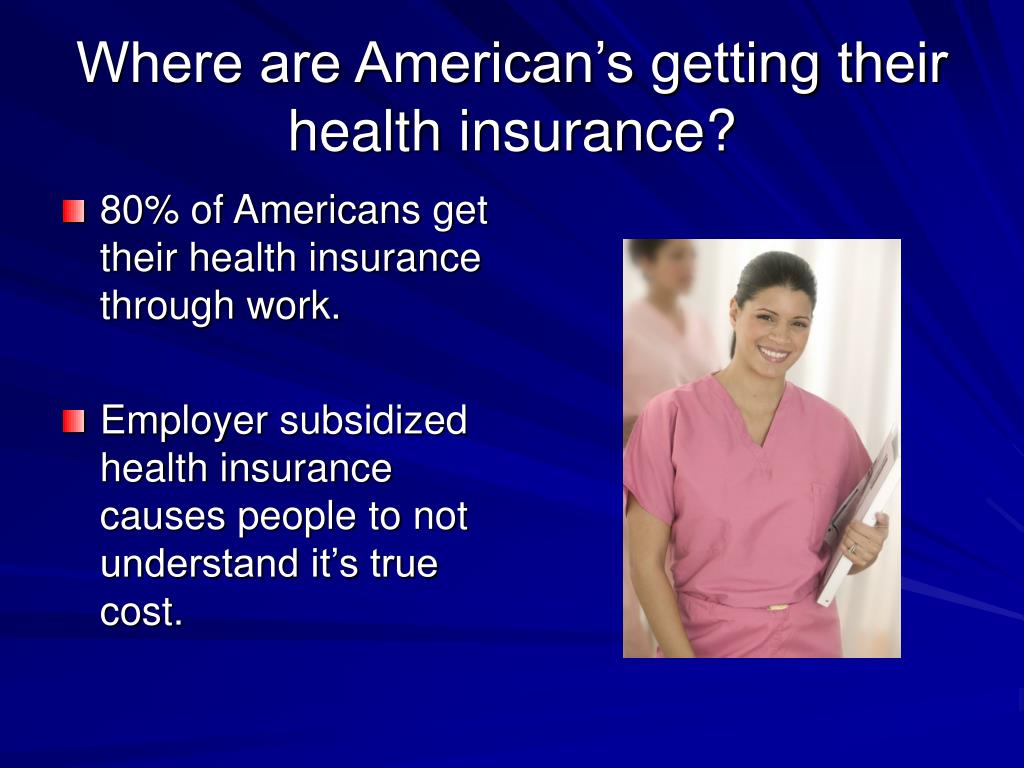 Where are American’s getting their health insurance?

80% of Americans get their health insurance through work.

Employer subsidized health insurance causes people to not understand it’s true cost.